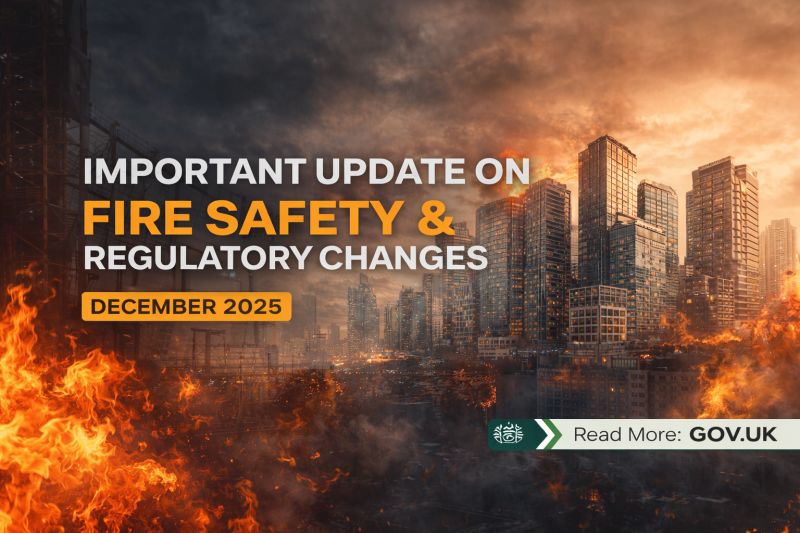 IMPORTANT UPDATE ON
FIRE SAFETY &
REGULATORY CHANGES

DECEMBER 2025

Read More: GOV.UK